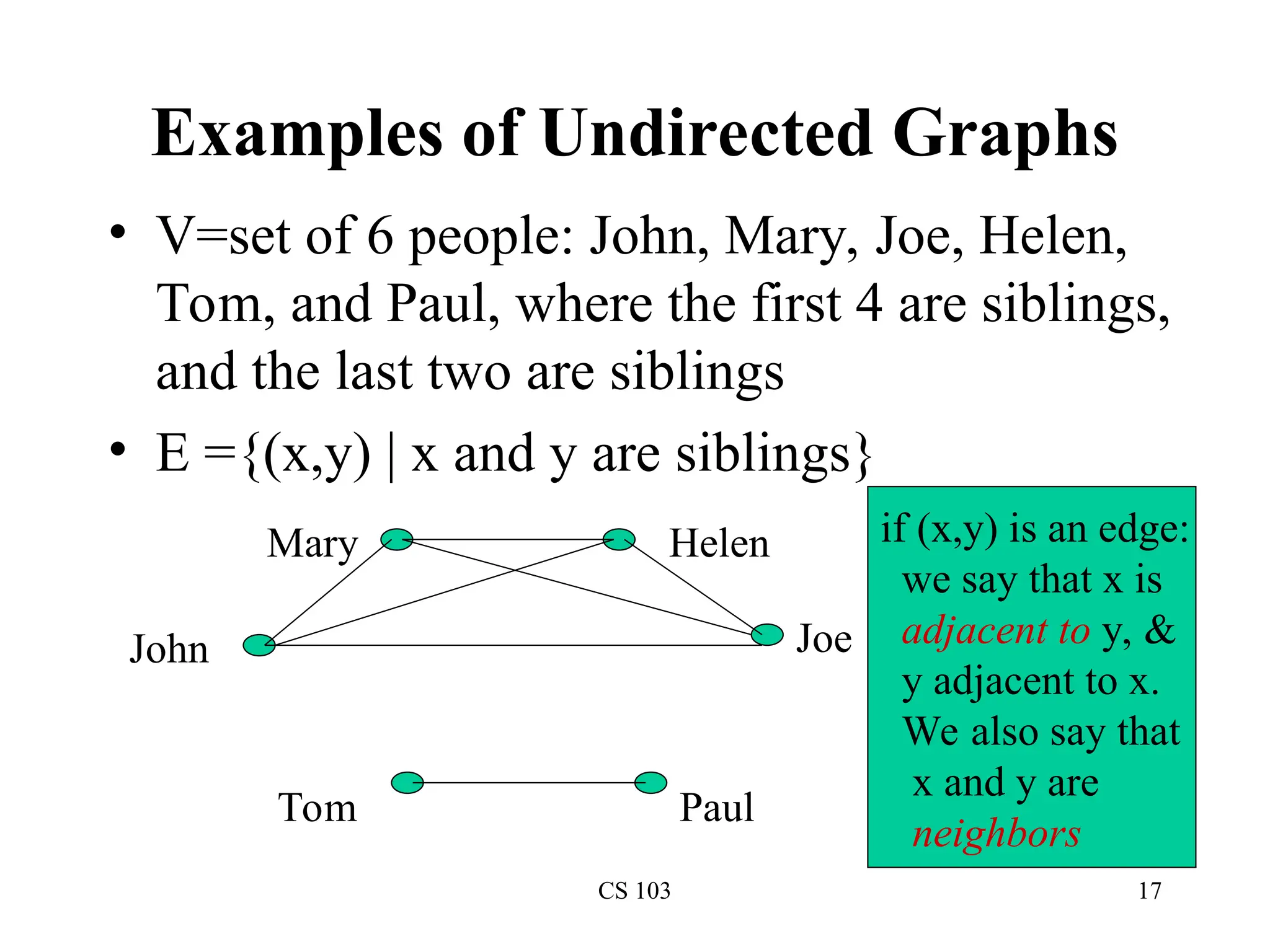 Examples of Undirected Graphs

• V=set of 6 people: John, Mary, Joe, Helen, Tom, and Paul, where the first 4 are siblings, and the last two are siblings

• E ={(x,y) | x and y are siblings}

Mary

Helen

John

Joe

Tom

Paul

if (x,y) is an edge: we say that x is adjacent to y, & y adjacent to x. We also say that x and y are neighbors

CS 103

17